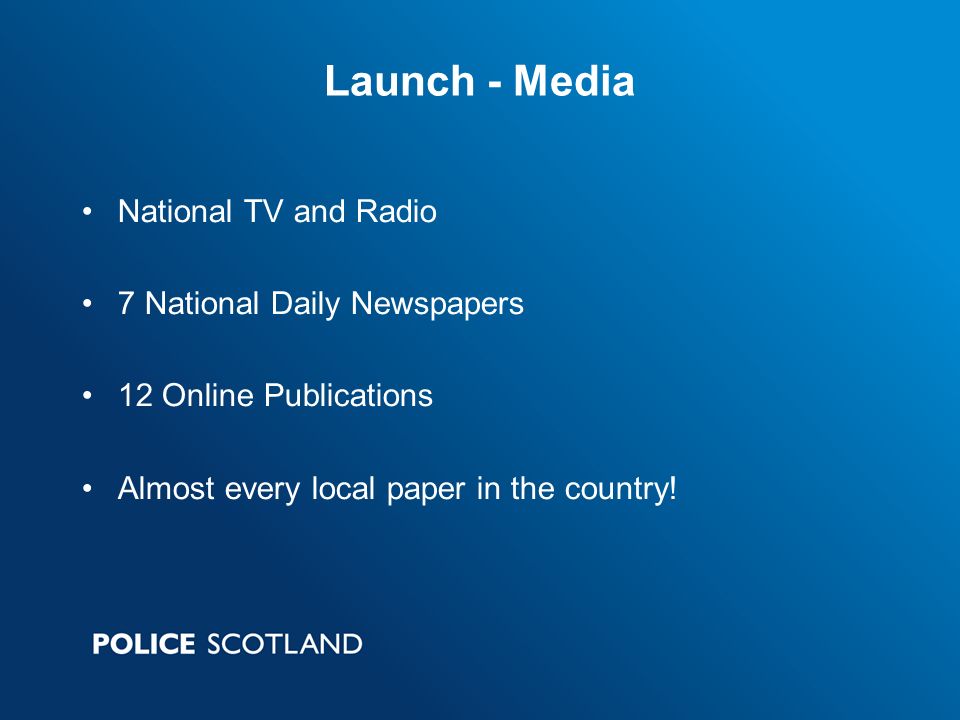 Launch - Media

• National TV and Radio

• 7 National Daily Newspapers

• 12 Online Publications

• Almost every local paper in the country!

POLICE SCOTLAND